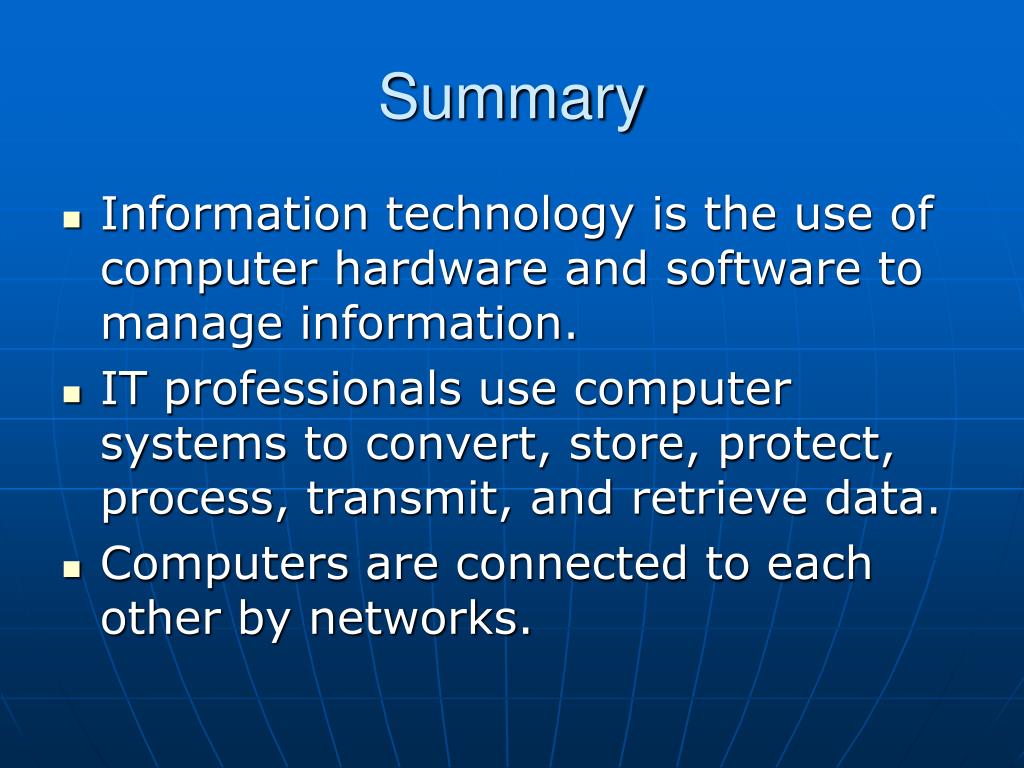 Summary

- Information technology is the use of computer hardware and software to manage information.
- IT professionals use computer systems to convert, store, protect, process, transmit, and retrieve data.
- Computers are connected to each other by networks.